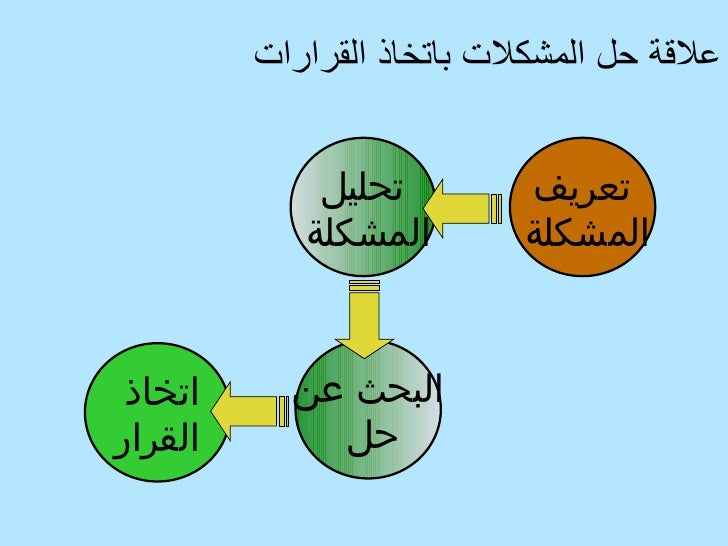 علاقة حل المشكلات باتخاذ القرارات

تعريف المشكلة

تحليل المشكلة

البحث عن حل

اتخاذ القرار